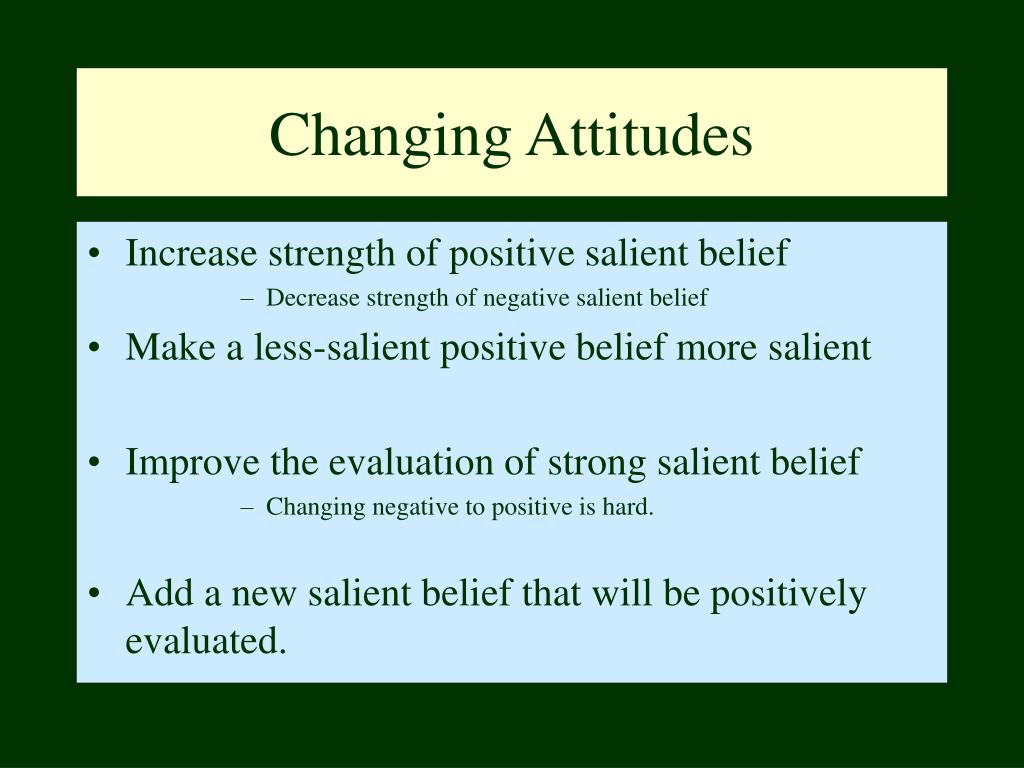 Changing Attitudes

• Increase strength of positive salient belief
  – Decrease strength of negative salient belief
• Make a less-salient positive belief more salient

• Improve the evaluation of strong salient belief
  – Changing negative to positive is hard.

• Add a new salient belief that will be positively evaluated.